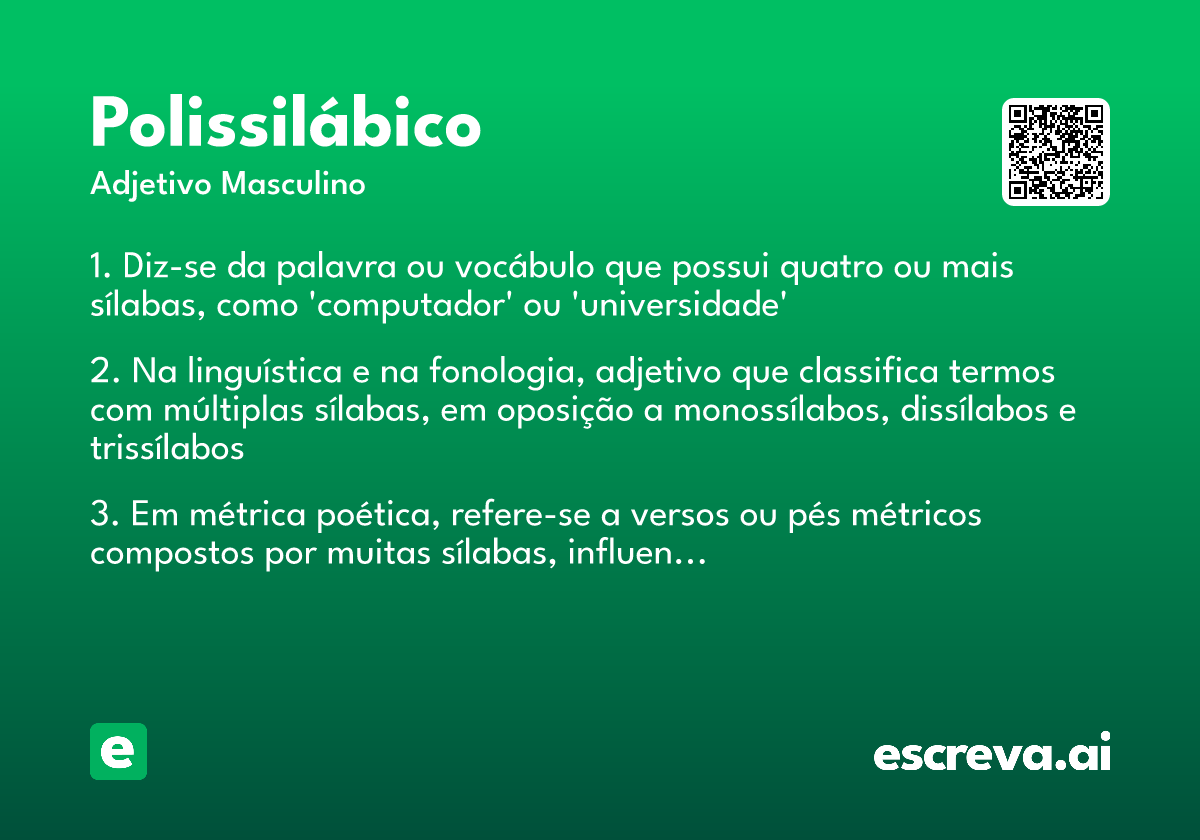 Polissilábico
Adjetivo Masculino

1. Diz-se da palavra ou vocábulo que possui quatro ou mais sílabas, como 'computador' ou 'universidade'

2. Na linguística e na fonologia, adjetivo que classifica termos com múltiplas sílabas, em oposição a monossílabos, dissílabos e trissílabos

3. Em métrica poética, refere-se a versos ou pés métricos compostos por muitas sílabas, influen...

e

escreva.ai